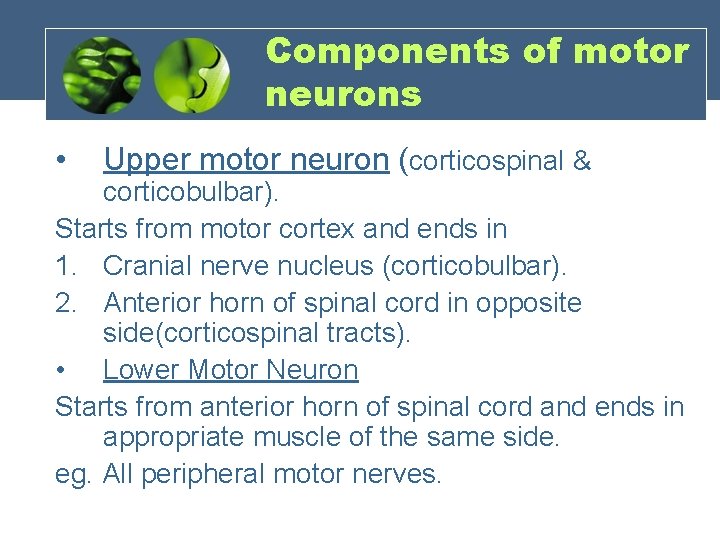 Components of motor neurons

• Upper motor neuron (corticospinal & corticobulbar).

Starts from motor cortex and ends in

1. Cranial nerve nucleus (corticobulbar).
2. Anterior horn of spinal cord in opposite side(corticospinal tracts).

• Lower Motor Neuron

Starts from anterior horn of spinal cord and ends in appropriate muscle of the same side.

eg. All peripheral motor nerves.